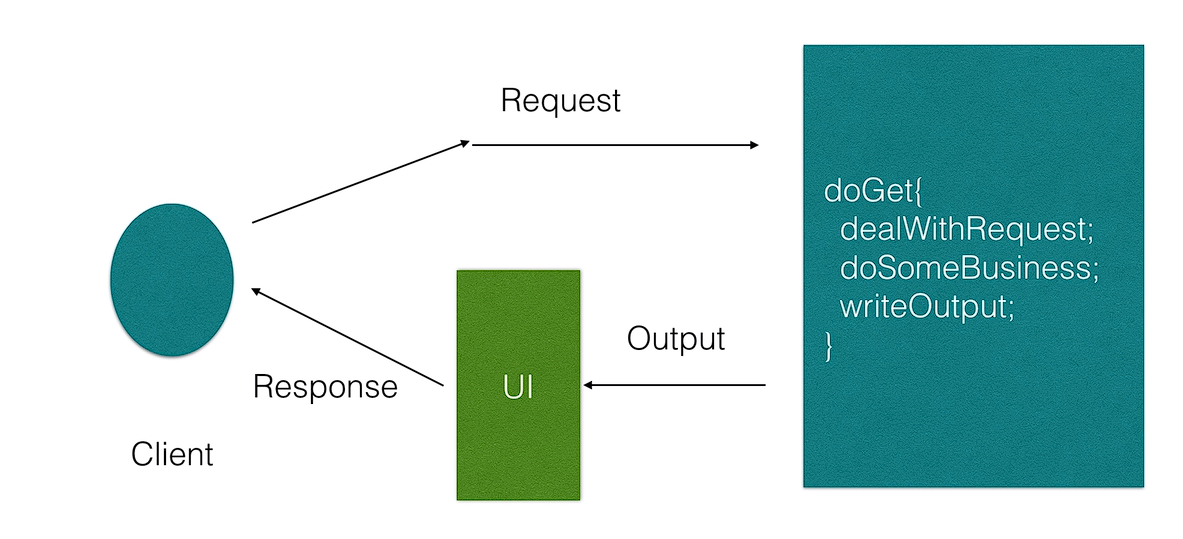 Request

doGet{
dealWithRequest;
doSomeBusiness;
writeOutput;
}

Output

UI

Response

Client